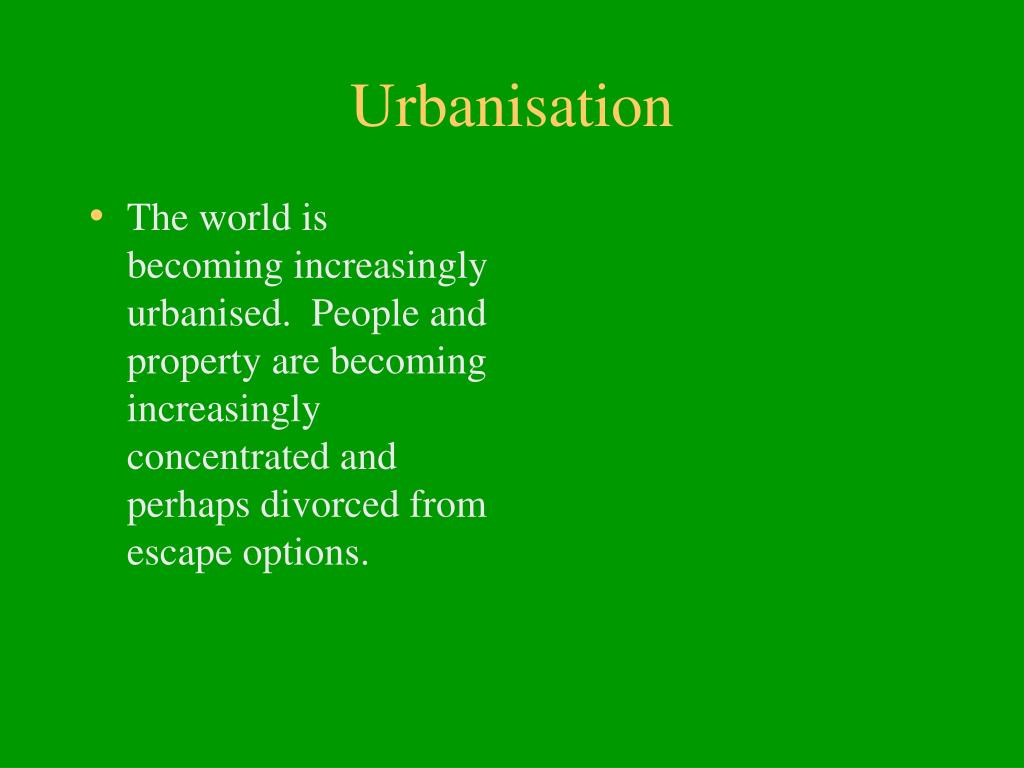 Urbanisation

• The world is becoming increasingly urbanised. People and property are becoming increasingly concentrated and perhaps divorced from escape options.